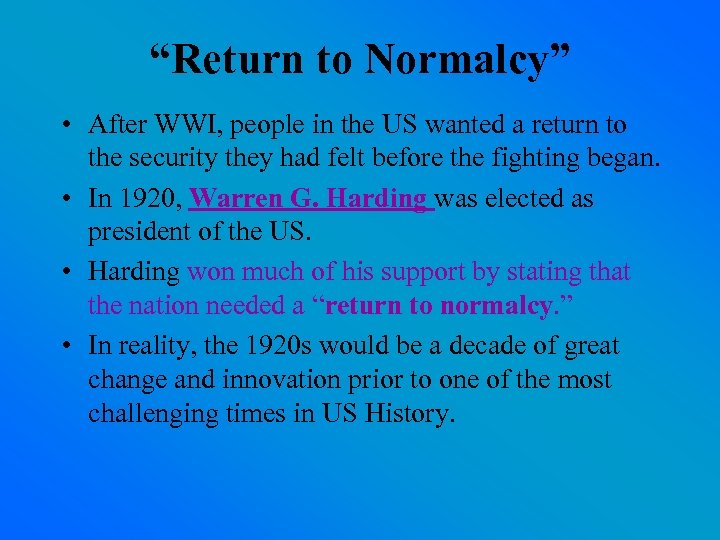 “Return to Normalcy”

• After WWI, people in the US wanted a return to the security they had felt before the fighting began.

• In 1920, Warren G. Harding was elected as president of the US.

• Harding won much of his support by stating that the nation needed a “return to normalcy.”

• In reality, the 1920s would be a decade of great change and innovation prior to one of the most challenging times in US History.